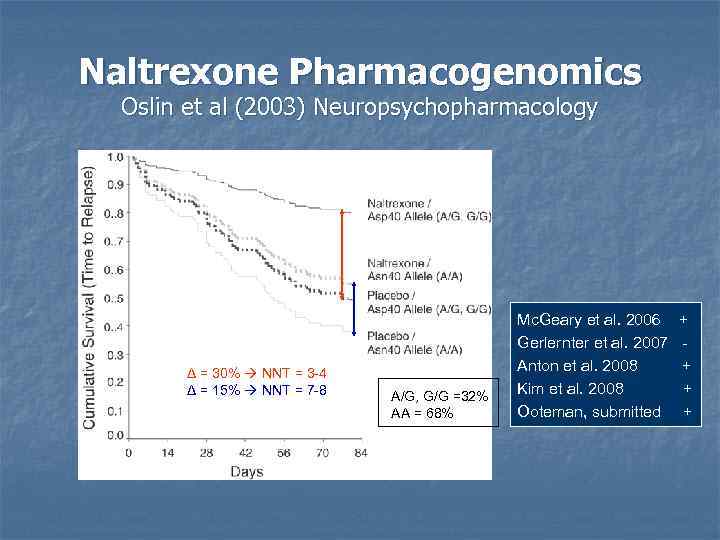 Naltrexone Pharmacogenomics
Oslin et al (2003) Neuropsychopharmacology

Cumulative Survival (Time to Relapse)

1.0
0.9
0.8
0.7
0.6
0.5
0.4
0.3
0.2
0.1
0.0

0 14 28 42 56 70 84

Days

Naltrexone / Asp40 Allele (A/G, G/G)

Naltrexone / Asn40 Allele (A/A)

Placebo / Asp40 Allele (A/G, G/G)

Placebo / Asn40 Allele (A/A)

Δ = 30% → NNT = 3-4
Δ = 15% → NNT = 7-8

A/G, G/G =32%
AA = 68%

McGeary et al. 2006 +
Gerlernter et al. 2007 -
Anton et al. 2008 +
Kim et al. 2008 +
Ooteman, submitted +